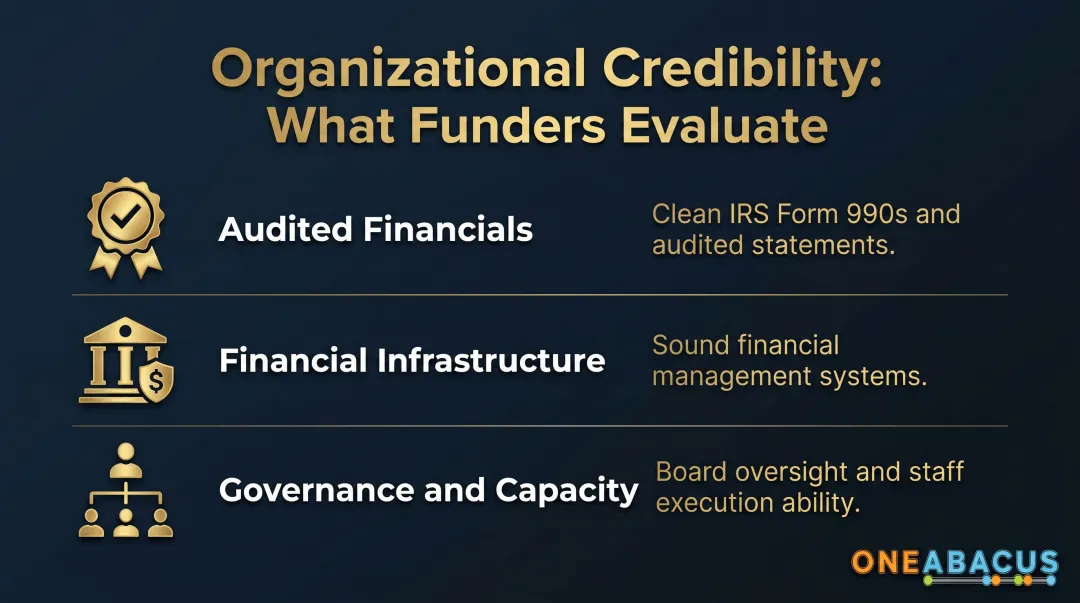 Organizational Credibility: What Funders Evaluate

Audited Financials

Clean IRS Form 990s and audited statements.

Financial Infrastructure

Sound financial management systems.

Governance and Capacity

Board oversight and staff execution ability.

ONEABACUS